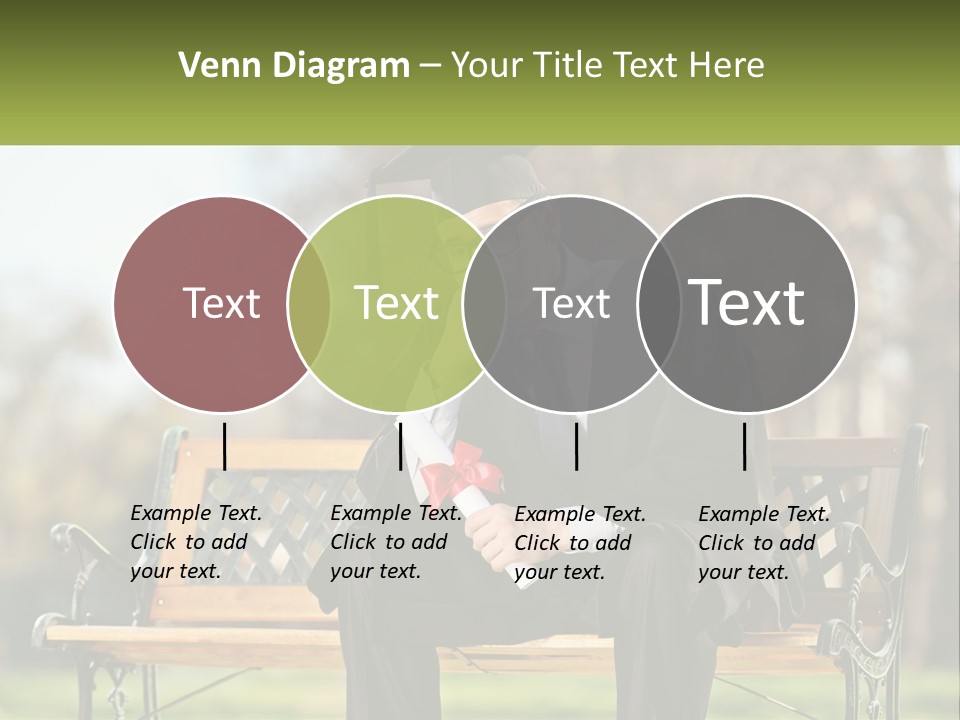 Venn Diagram – Your Title Text Here

Text

Text

Text

Text

Example Text. Click to add your text.

Example Text. Click to add your text.

Example Text. Click to add your text.

Example Text. Click to add your text.